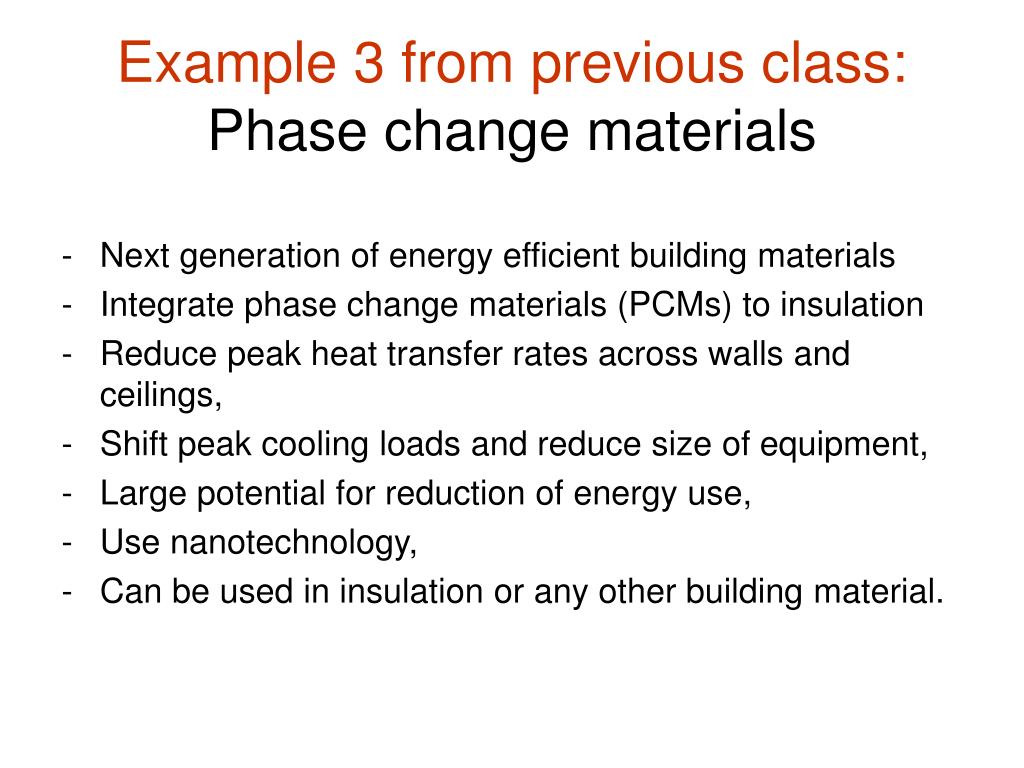 Example 3 from previous class:
Phase change materials

- Next generation of energy efficient building materials
- Integrate phase change materials (PCMs) to insulation
- Reduce peak heat transfer rates across walls and ceilings,
- Shift peak cooling loads and reduce size of equipment,
- Large potential for reduction of energy use,
- Use nanotechnology,
- Can be used in insulation or any other building material.